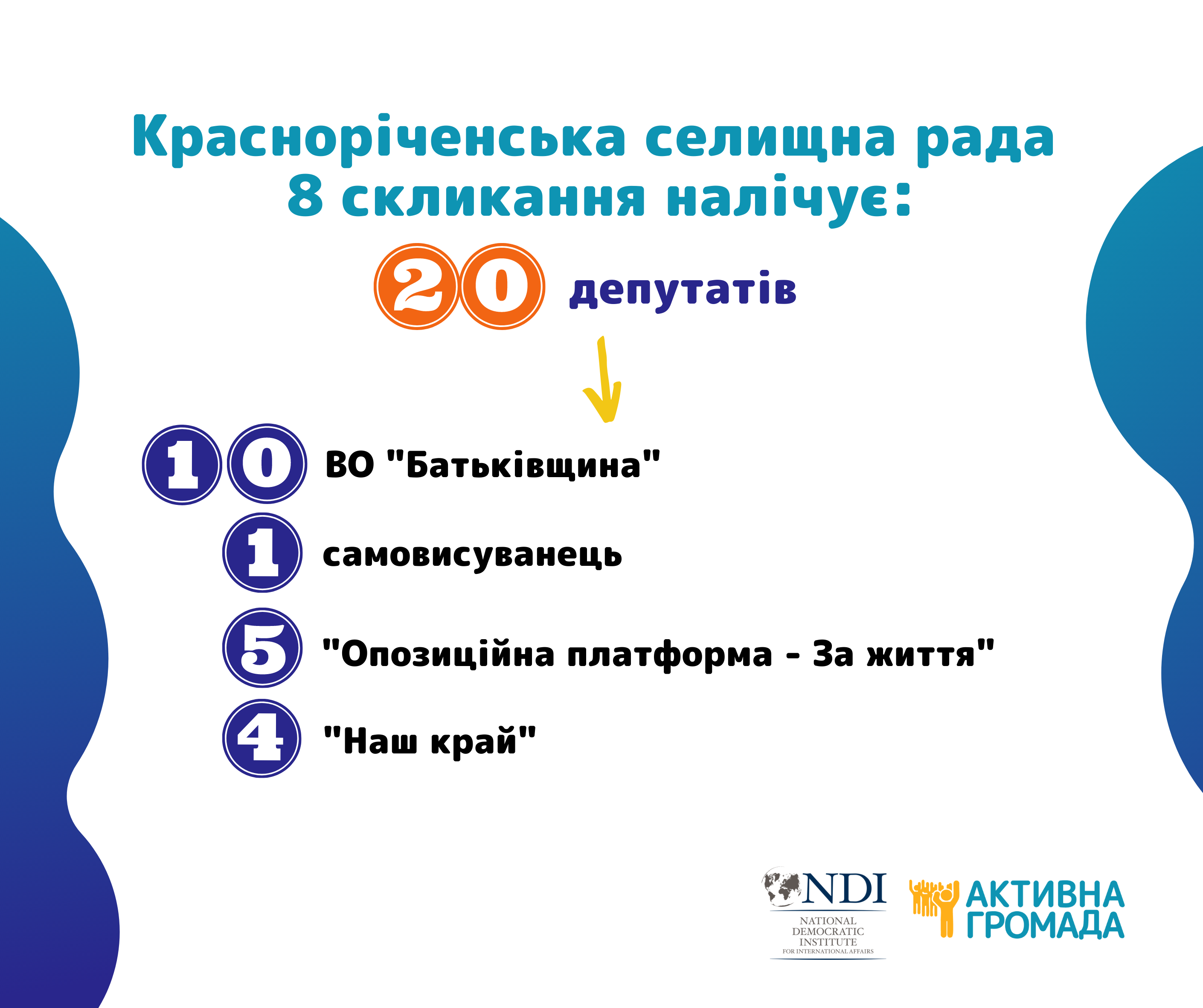 Красноріченська селищна рада
8 скликання налічує:

20 депутатів

10 ВО "Батьківщина"

1 самовисуванець

5 "Опозиційна платформа - За життя"

4 "Наш край"

NDI
NATIONAL DEMOCRATIC INSTITUTE
FOR INTERNATIONAL AFFAIRS

АКТИВНА ГРОМАДА